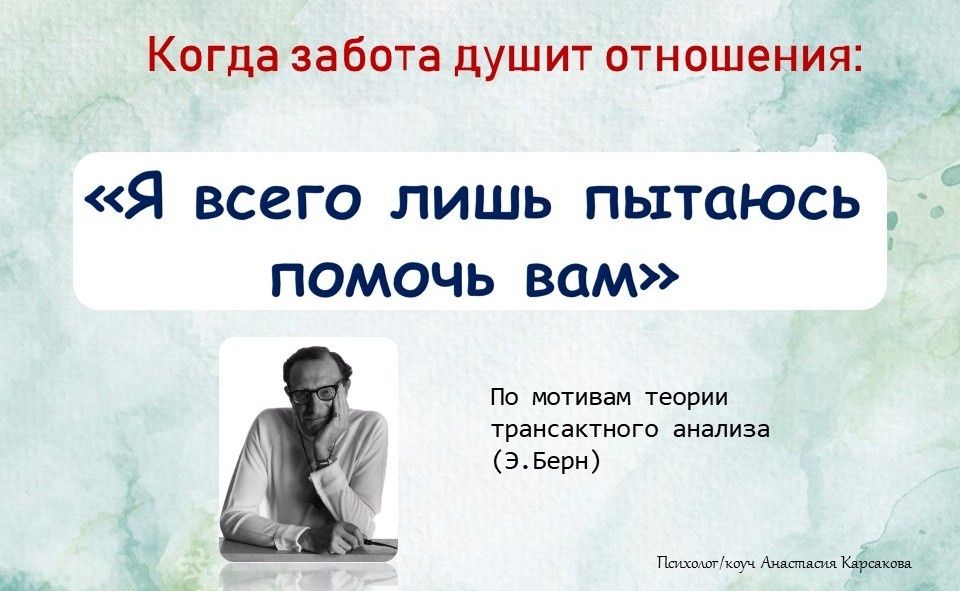 Когда забота душит отношения:

«Я всего лишь пытаюсь помочь вам»

По мотивам теории трансактного анализа (Э.Берн)

Психолог/коуч Анастасия Карсакова